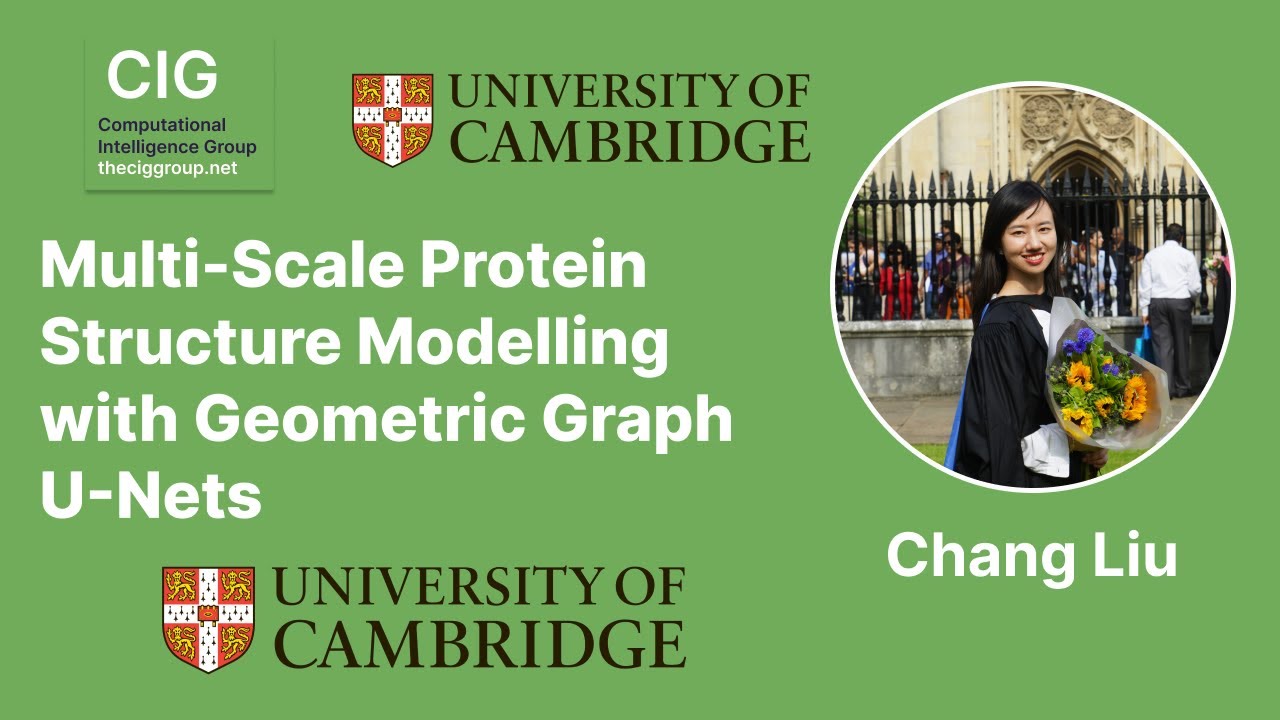 CIG
Computational Intelligence Group
theciggroup.net

UNIVERSITY OF CAMBRIDGE

Multi-Scale Protein Structure Modelling with Geometric Graph U-Nets

UNIVERSITY OF CAMBRIDGE

Chang Liu